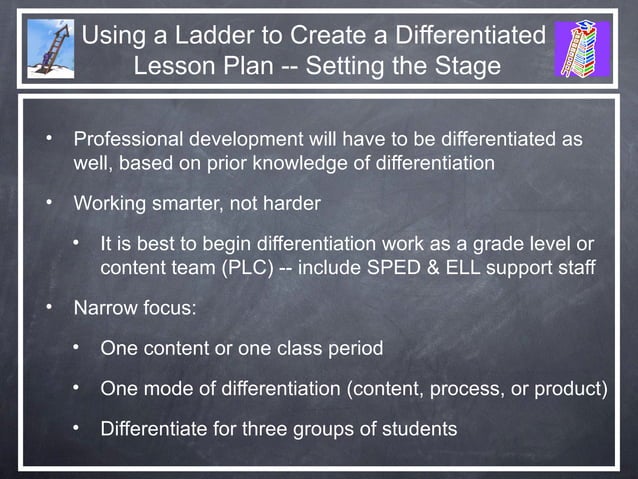 Using a Ladder to Create a Differentiated Lesson Plan -- Setting the Stage

• Professional development will have to be differentiated as well, based on prior knowledge of differentiation

• Working smarter, not harder

• It is best to begin differentiation work as a grade level or content team (PLC) -- include SPED & ELL support staff

• Narrow focus:

• One content or one class period

• One mode of differentiation (content, process, or product)

• Differentiate for three groups of students